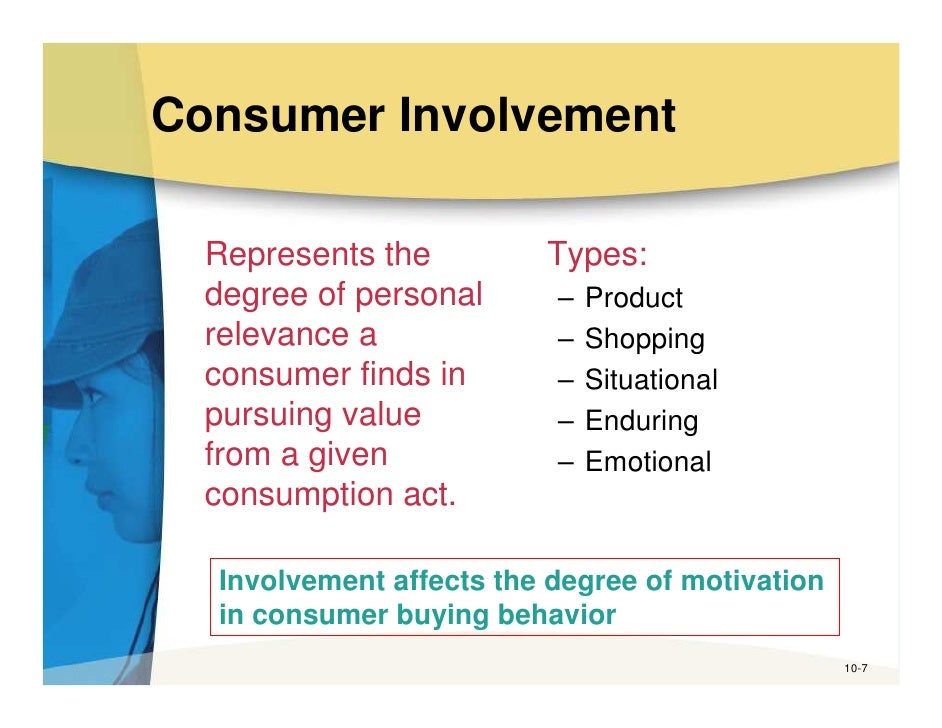 Consumer Involvement

Represents the degree of personal relevance a consumer finds in pursuing value from a given consumption act.

Types:
– Product
– Shopping
– Situational
– Enduring
– Emotional

Involvement affects the degree of motivation in consumer buying behavior

10-7